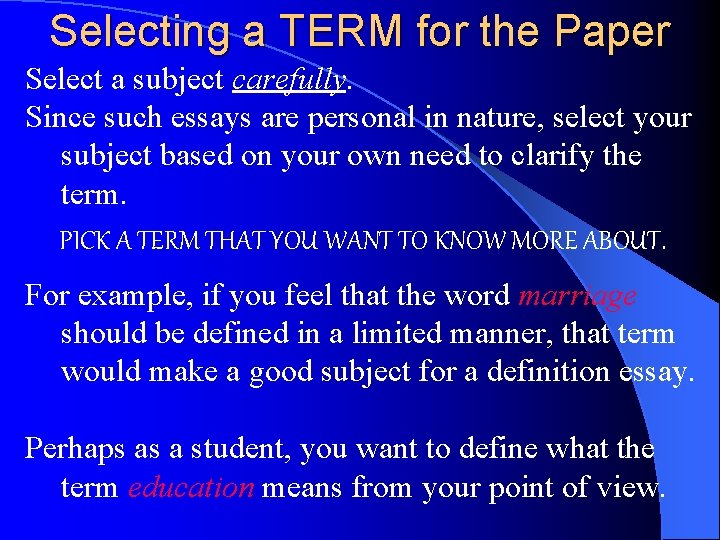 Selecting a TERM for the Paper

Select a subject carefully.

Since such essays are personal in nature, select your subject based on your own need to clarify the term.

PICK A TERM THAT YOU WANT TO KNOW MORE ABOUT.

For example, if you feel that the word marriage should be defined in a limited manner, that term would make a good subject for a definition essay.

Perhaps as a student, you want to define what the term education means from your point of view.